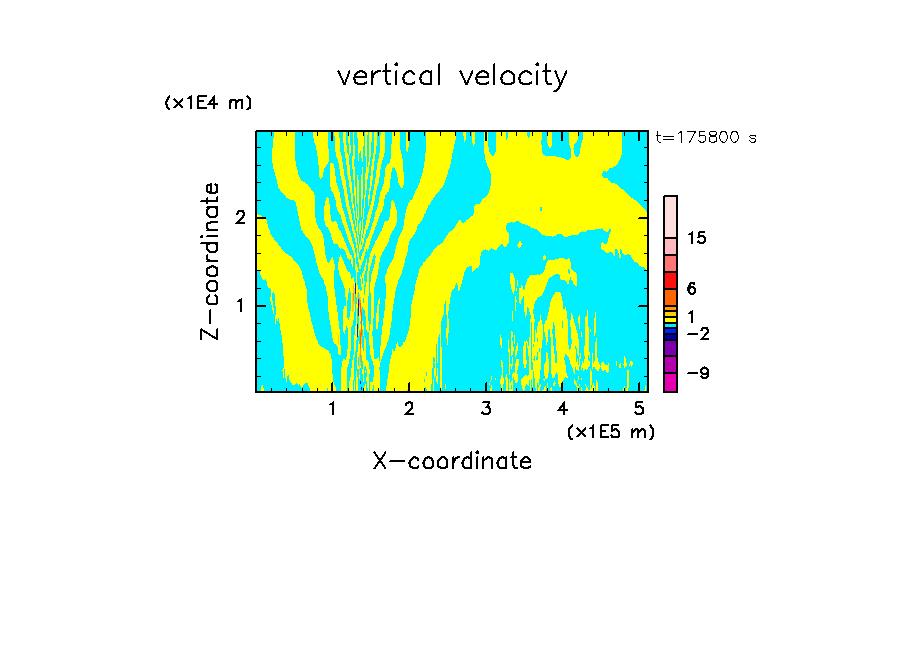 vertical velocity

(x1E4 m)

t=175800 s

Z-coordinate

2
1

15
6
1
−2
−9

1 2 3 4 5
(x1E5 m)

X-coordinate